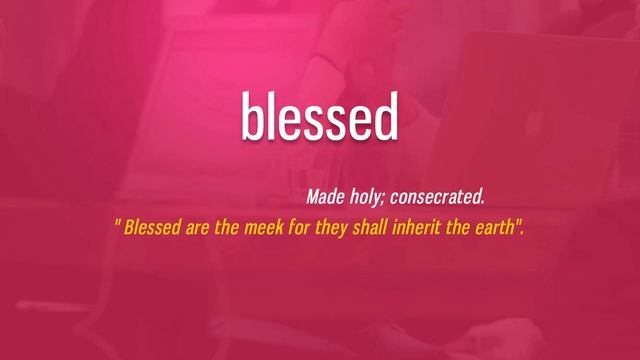 blessed

Made holy; consecrated.

" Blessed are the meek for they shall inherit the earth".